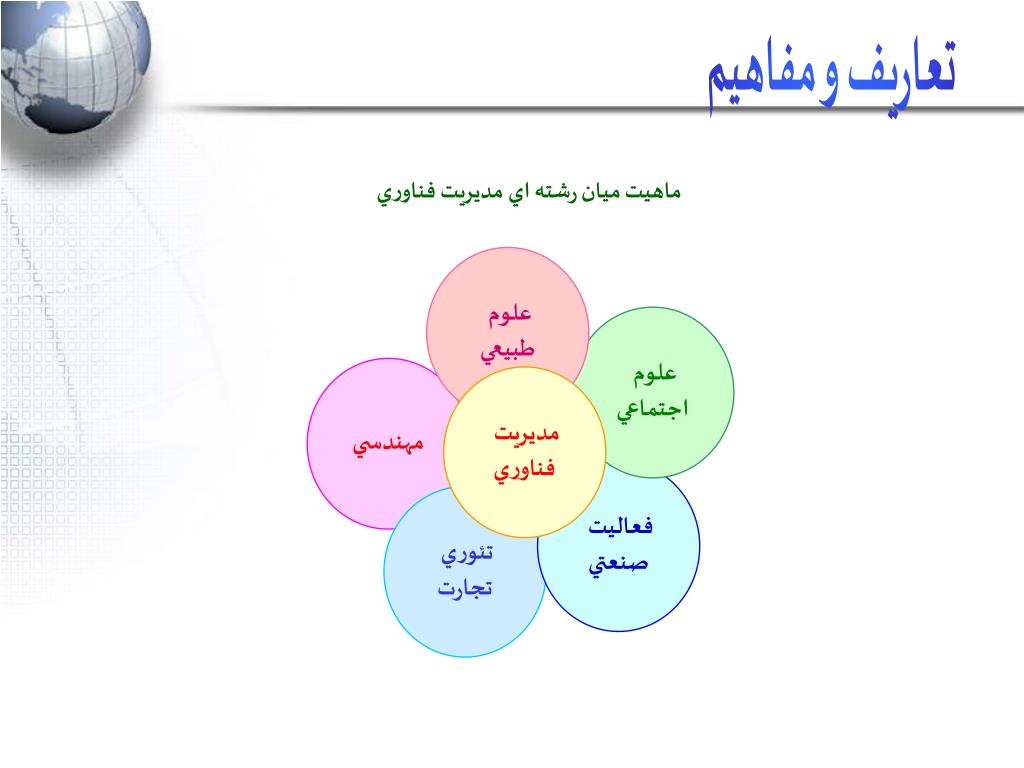 تعاريف و مفاهيم

ماهيت ميان رشته اي مديريت فناوري

علوم طبيعي

علوم اجتماعي

مهندسي

مديريت فناوري

فعاليت صنعتي

تئوري تجارت